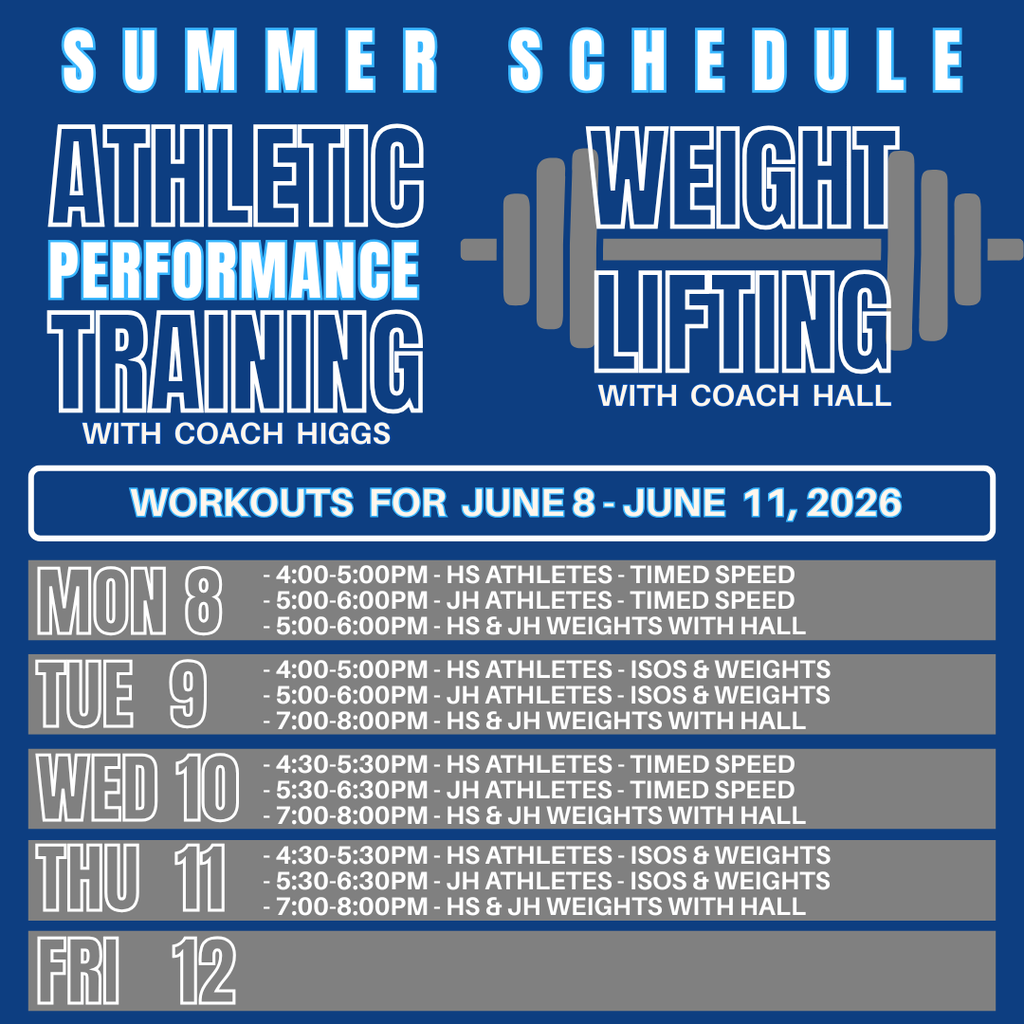 SUMMER SCHEDULE

ATHLETIC PERFORMANCE TRAINING
WITH COACH HIGGS

WEIGHT LIFTING
WITH COACH HALL

WORKOUTS FOR JUNE 8 - JUNE 11, 2026

MON 8
- 4:00-5:00PM - HS ATHLETES - TIMED SPEED
- 5:00-6:00PM - JH ATHLETES - TIMED SPEED
- 5:00-6:00PM - HS & JH WEIGHTS WITH HALL

TUE 9
- 4:00-5:00PM - HS ATHLETES - ISOS & WEIGHTS
- 5:00-6:00PM - JH ATHLETES - ISOS & WEIGHTS
- 7:00-8:00PM - HS & JH WEIGHTS WITH HALL

WED 10
- 4:30-5:30PM - HS ATHLETES - TIMED SPEED
- 5:30-6:30PM - JH ATHLETES - TIMED SPEED
- 7:00-8:00PM - HS & JH WEIGHTS WITH HALL

THU 11
- 4:30-5:30PM - HS ATHLETES - ISOS & WEIGHTS
- 5:30-6:30PM - JH ATHLETES - ISOS & WEIGHTS
- 7:00-8:00PM - HS & JH WEIGHTS WITH HALL

FRI 12